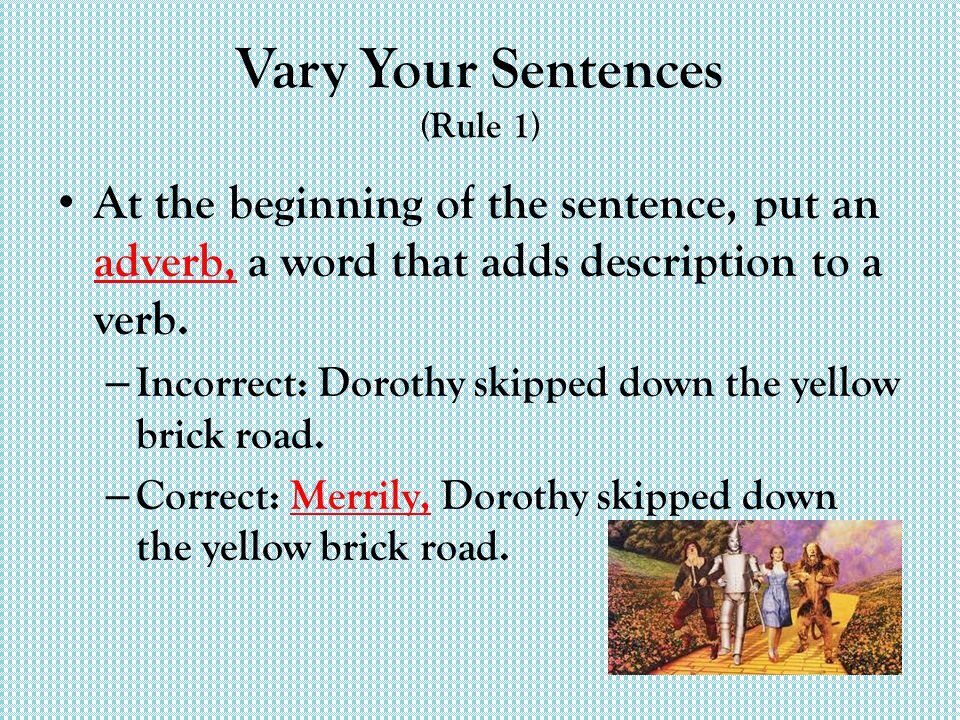 Vary Your Sentences
(Rule 1)

• At the beginning of the sentence, put an adverb, a word that adds description to a verb.

– Incorrect: Dorothy skipped down the yellow brick road.

– Correct: Merrily, Dorothy skipped down the yellow brick road.